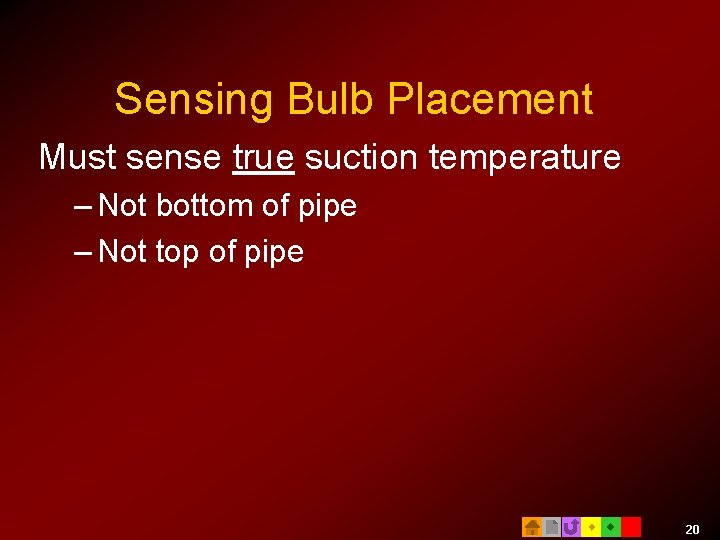 Sensing Bulb Placement

Must sense true suction temperature

– Not bottom of pipe

– Not top of pipe

20